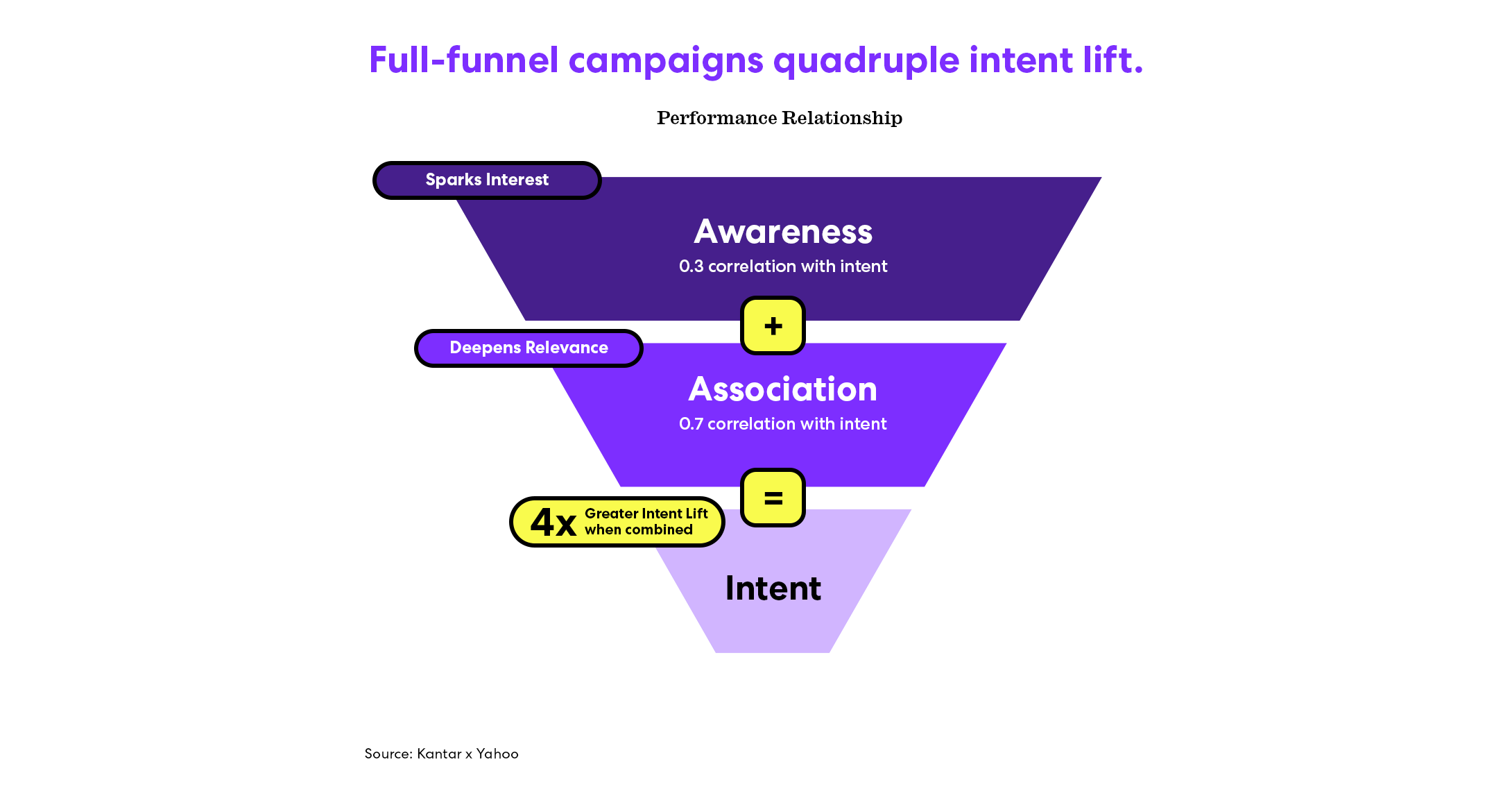 Full-funnel campaigns quadruple intent lift.

Performance Relationship

Sparks Interest

Awareness
0.3 correlation with intent

+

Deepens Relevance

Association
0.7 correlation with intent

=

4x Greater Intent Lift when combined

Intent

Source: Kantar x Yahoo